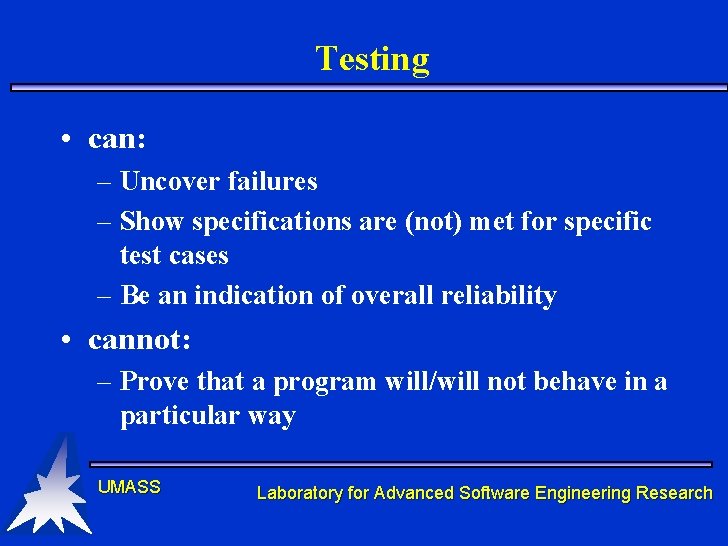 Testing

• can:
– Uncover failures
– Show specifications are (not) met for specific test cases
– Be an indication of overall reliability

• cannot:
– Prove that a program will/will not behave in a particular way

UMASS

Laboratory for Advanced Software Engineering Research